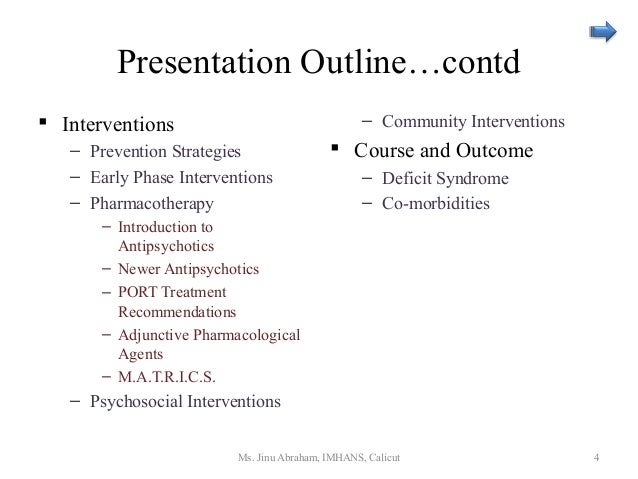 Presentation Outline…contd

▪ Interventions
– Prevention Strategies
– Early Phase Interventions
– Pharmacotherapy
– Introduction to Antipsychotics
– Newer Antipsychotics
– PORT Treatment Recommendations
– Adjunctive Pharmacological Agents
– M.A.T.R.I.C.S.
– Psychosocial Interventions

– Community Interventions
▪ Course and Outcome
– Deficit Syndrome
– Co-morbidities

Ms. Jinu Abraham, IMHANS, Calicut
4